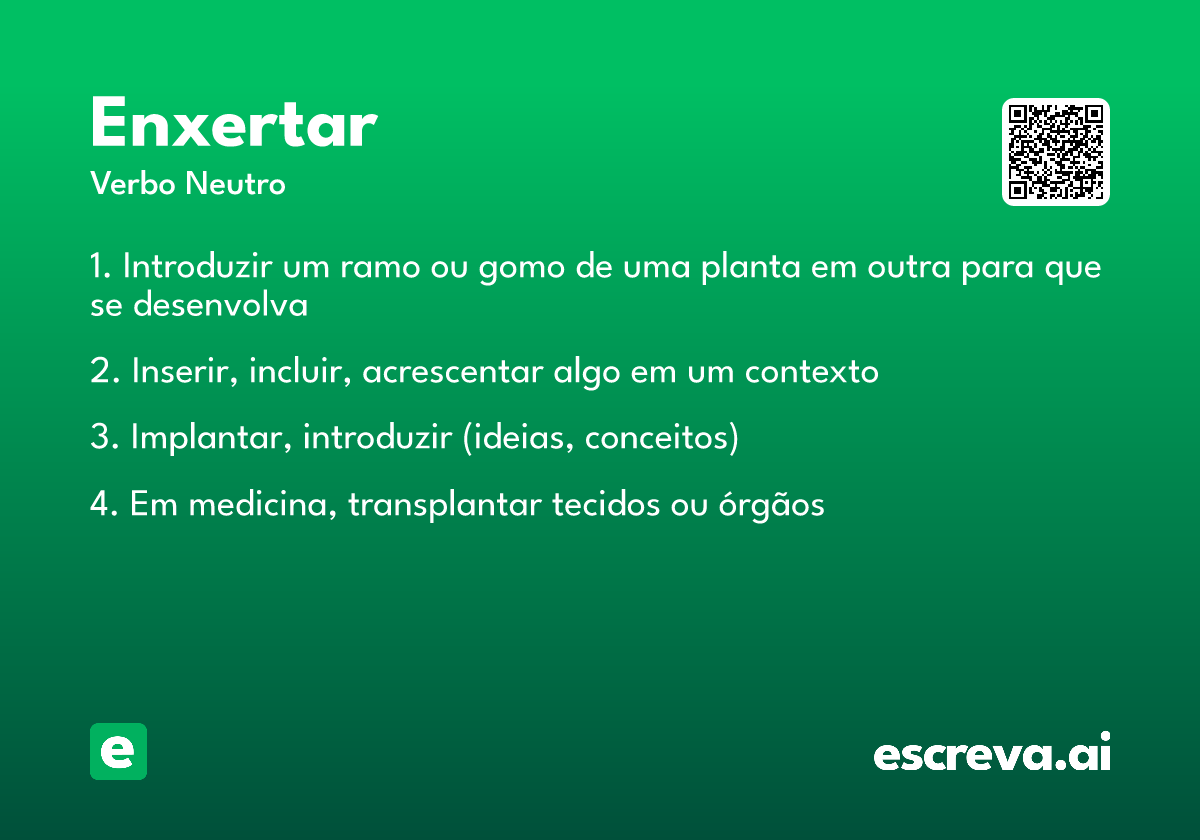 Enxertar
Verbo Neutro

1. Introduzir um ramo ou gomo de uma planta em outra para que se desenvolva

2. Inserir, incluir, acrescentar algo em um contexto

3. Implantar, introduzir (ideias, conceitos)

4. Em medicina, transplantar tecidos ou órgãos

e

escreva.ai